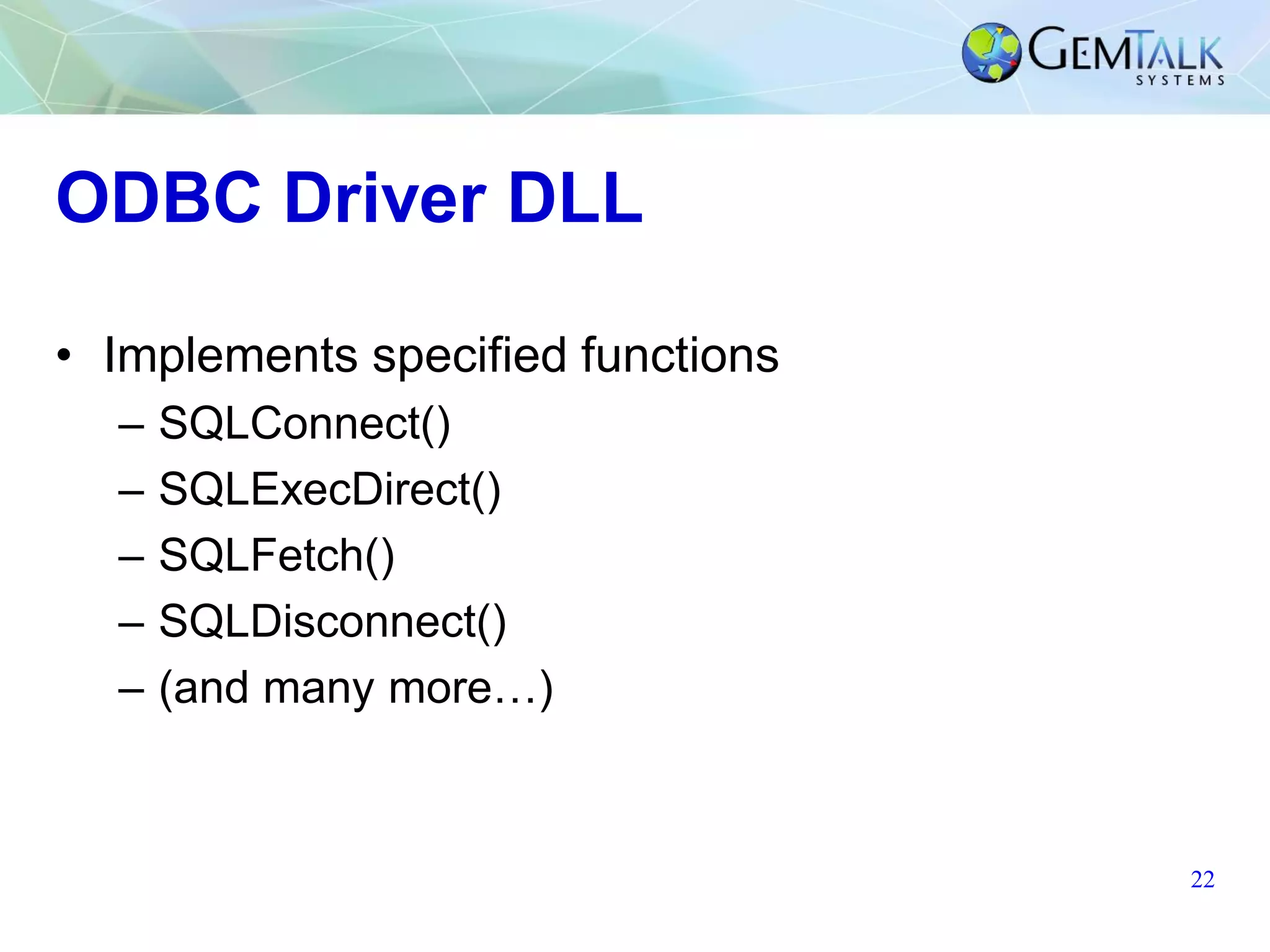 GEMTALK SYSTEMS

ODBC Driver DLL

• Implements specified functions
– SQLConnect()
– SQLExecDirect()
– SQLFetch()
– SQLDisconnect()
– (and many more…)

22